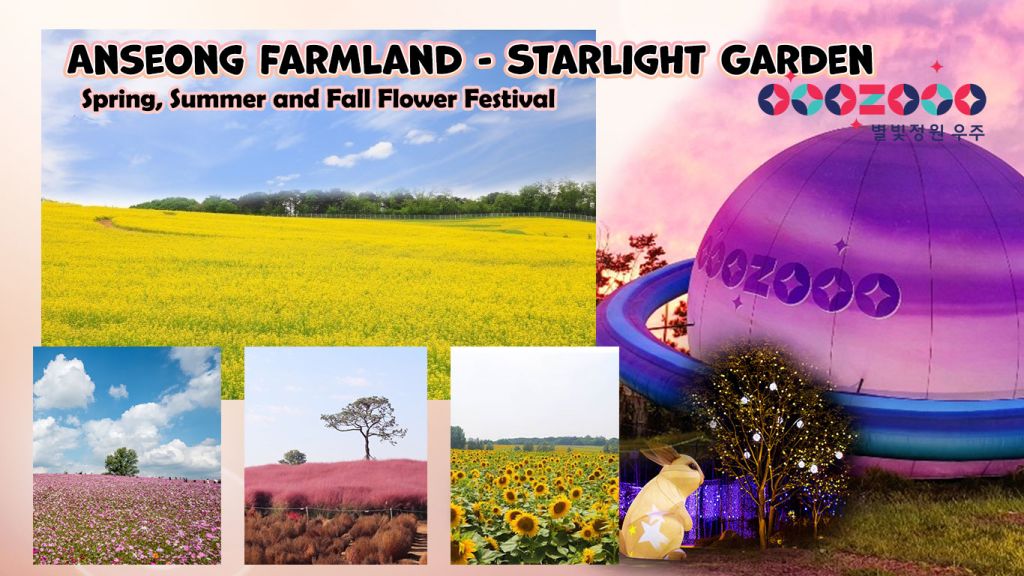 ANSEONG FARMLAND - STARLIGHT GARDEN

Spring, Summer and Fall Flower Festival

OOOZOOO
별빛정원 우주

OOOZOOO